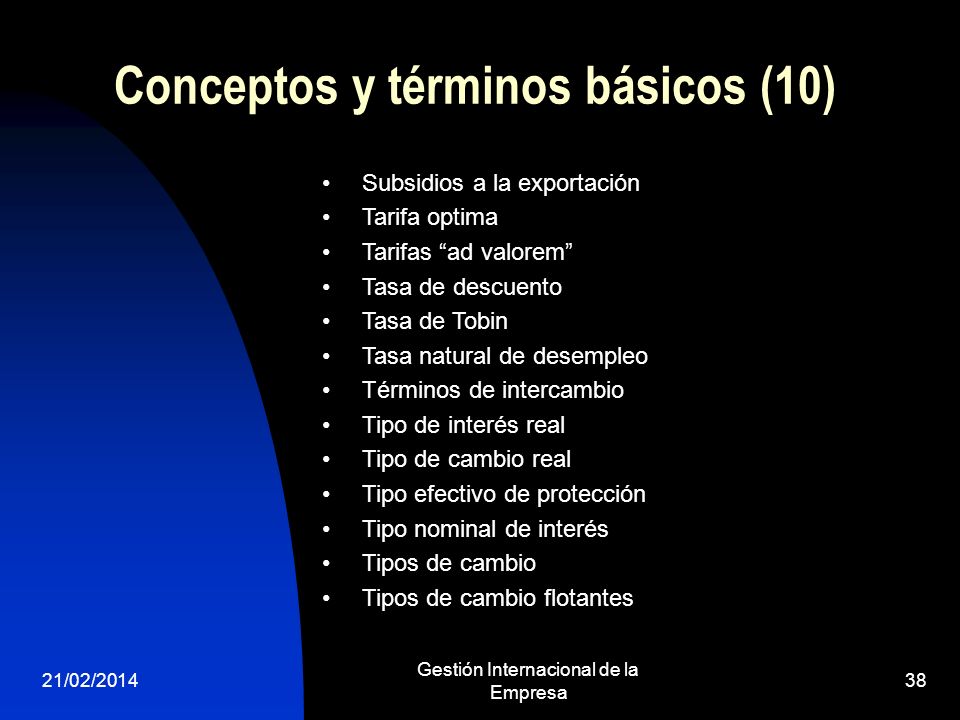 Conceptos y términos básicos (10)

• Subsidios a la exportación
• Tarifa optima
• Tarifas “ad valorem”
• Tasa de descuento
• Tasa de Tobin
• Tasa natural de desempleo
• Términos de intercambio
• Tipo de interés real
• Tipo de cambio real
• Tipo efectivo de protección
• Tipo nominal de interés
• Tipos de cambio
• Tipos de cambio flotantes

21/02/2014

Gestión Internacional de la Empresa

38